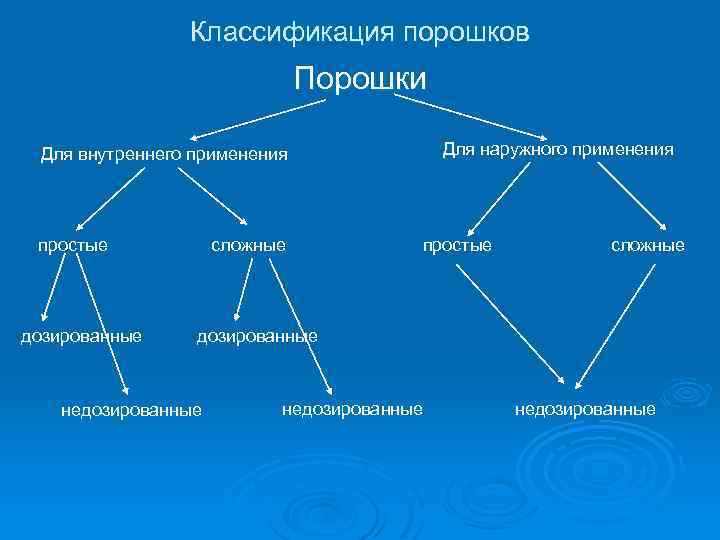 Классификация порошков

Порошки

Для внутреннего применения

Для наружного применения

простые

сложные

простые

сложные

дозированные

дозированные

недозированные

недозированные

недозированные